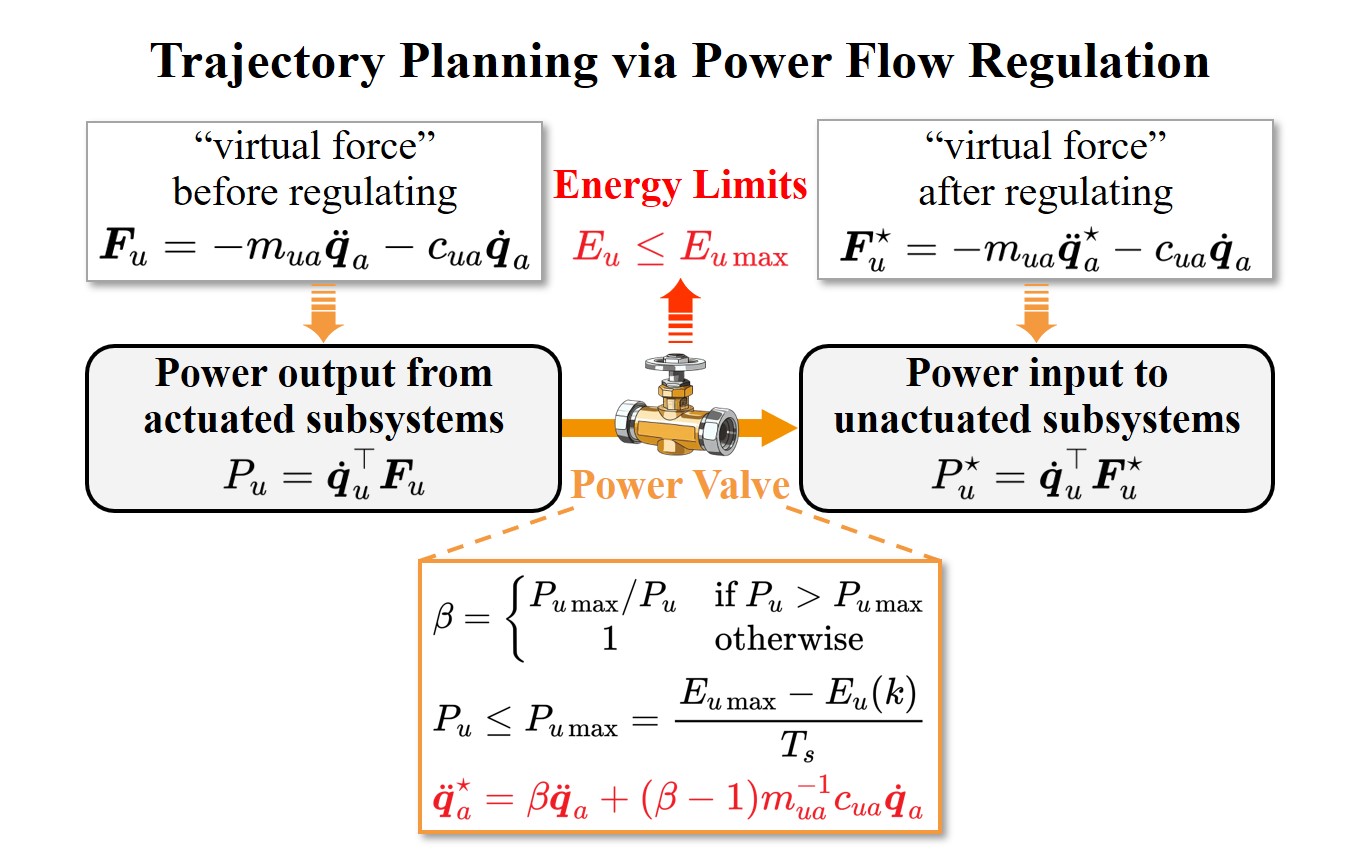 Trajectory Planning via Power Flow Regulation

“virtual force” before regulating
$\boldsymbol{F}_u = -m_{ua}\ddot{\boldsymbol{q}}_a - c_{ua}\dot{\boldsymbol{q}}_a$

Energy Limits
$E_u \leq E_{u\max}$

“virtual force” after regulating
$\boldsymbol{F}_u^\star = -m_{ua}\ddot{\boldsymbol{q}}_a^\star - c_{ua}\dot{\boldsymbol{q}}_a$

Power output from actuated subsystems
$P_u = \dot{\boldsymbol{q}}_u^\top \boldsymbol{F}_u$

Power Valve

Power input to unactuated subsystems
$P_u^\star = \dot{\boldsymbol{q}}_u^\top \boldsymbol{F}_u^\star$

$\beta = \begin{cases} P_{u\max}/P_u & \text{if } P_u > P_{u\max} \\ 1 & \text{otherwise} \end{cases}$

$P_u \leq P_{u\max} = \frac{E_{u\max} - E_u(k)}{T_s}$

$\ddot{\boldsymbol{q}}_a^\star = \beta\ddot{\boldsymbol{q}}_a + (\beta - 1)m_{ua}^{-1}c_{ua}\dot{\boldsymbol{q}}_a$